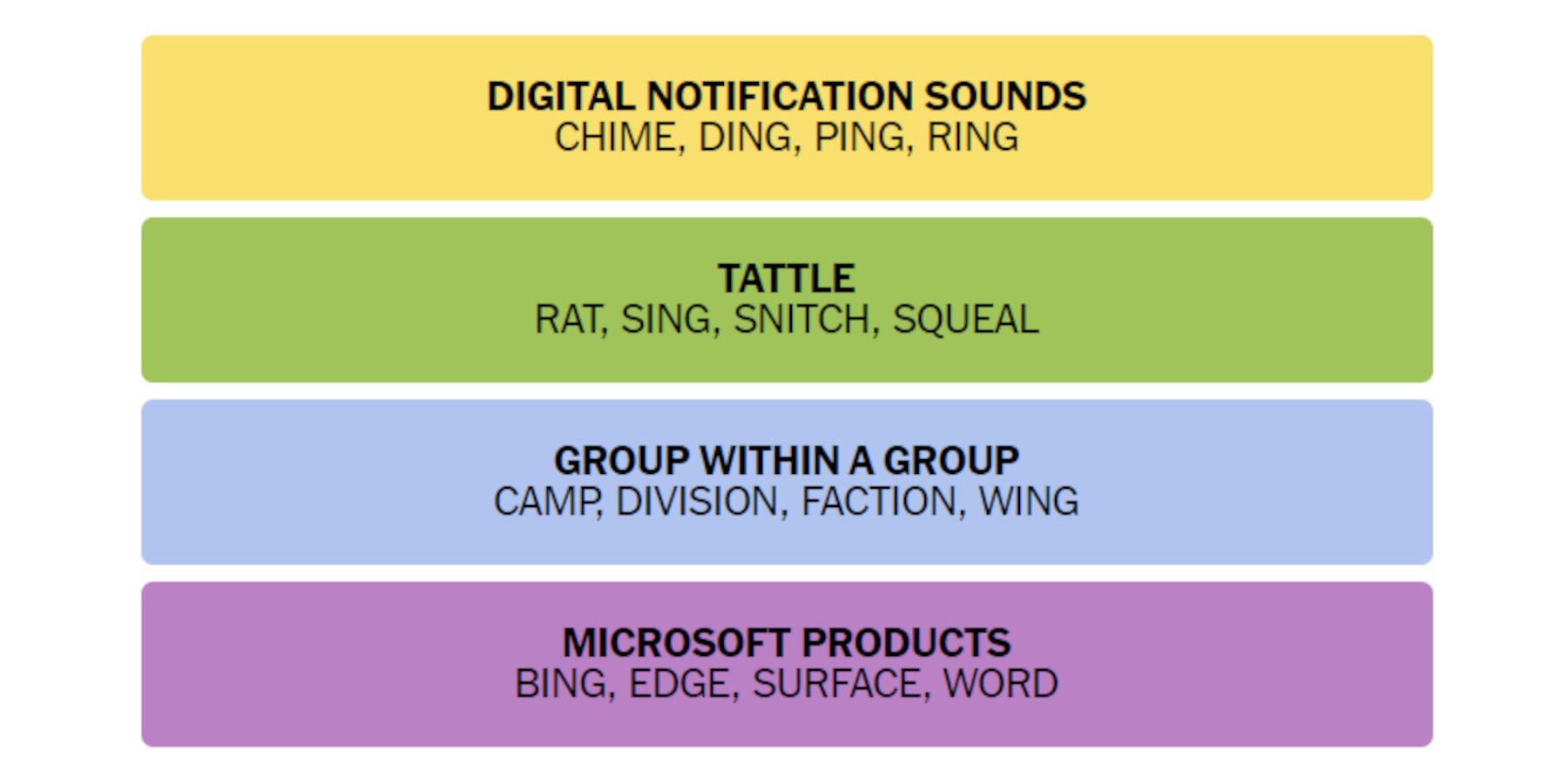 DIGITAL NOTIFICATION SOUNDS
CHIME, DING, PING, RING

TATTLE
RAT, SING, SNITCH, SQUEAL

GROUP WITHIN A GROUP
CAMP, DIVISION, FACTION, WING

MICROSOFT PRODUCTS
BING, EDGE, SURFACE, WORD